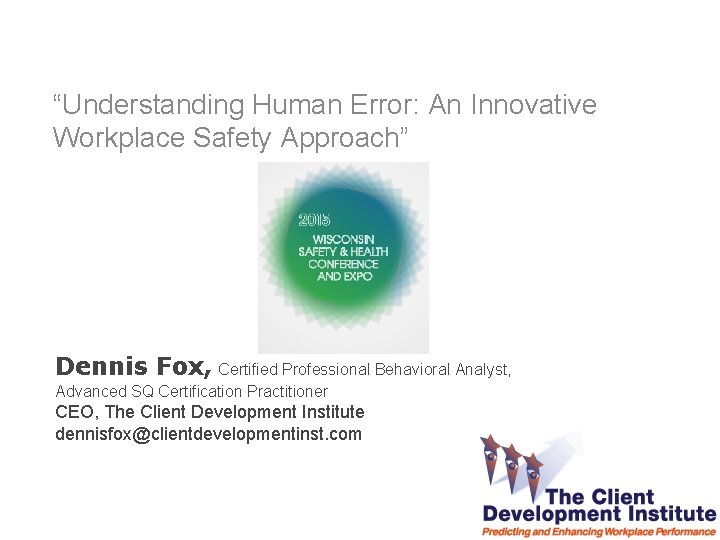 “Understanding Human Error: An Innovative Workplace Safety Approach”

2015
WISCONSIN
SAFETY & HEALTH
CONFERENCE
AND EXPO

Dennis Fox, Certified Professional Behavioral Analyst, Advanced SQ Certification Practitioner
CEO, The Client Development Institute
dennisfox@clientdevelopmentinst.com

The Client Development Institute
Predicting and Enhancing Workplace Performance